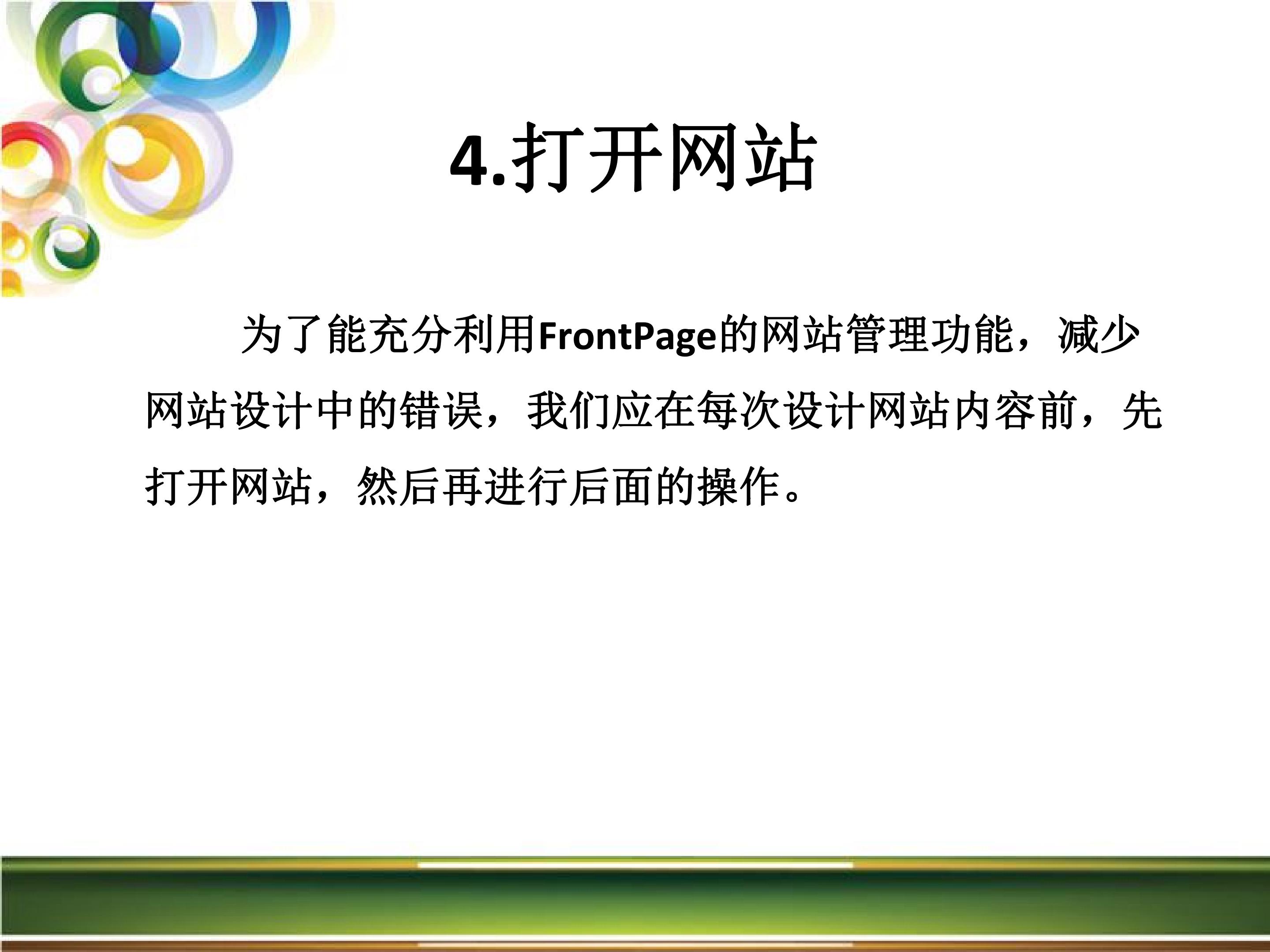 4.打开网站

为了能充分利用FrontPage的网站管理功能，减少网站设计中的错误，我们应在每次设计网站内容前，先打开网站，然后再进行后面的操作。